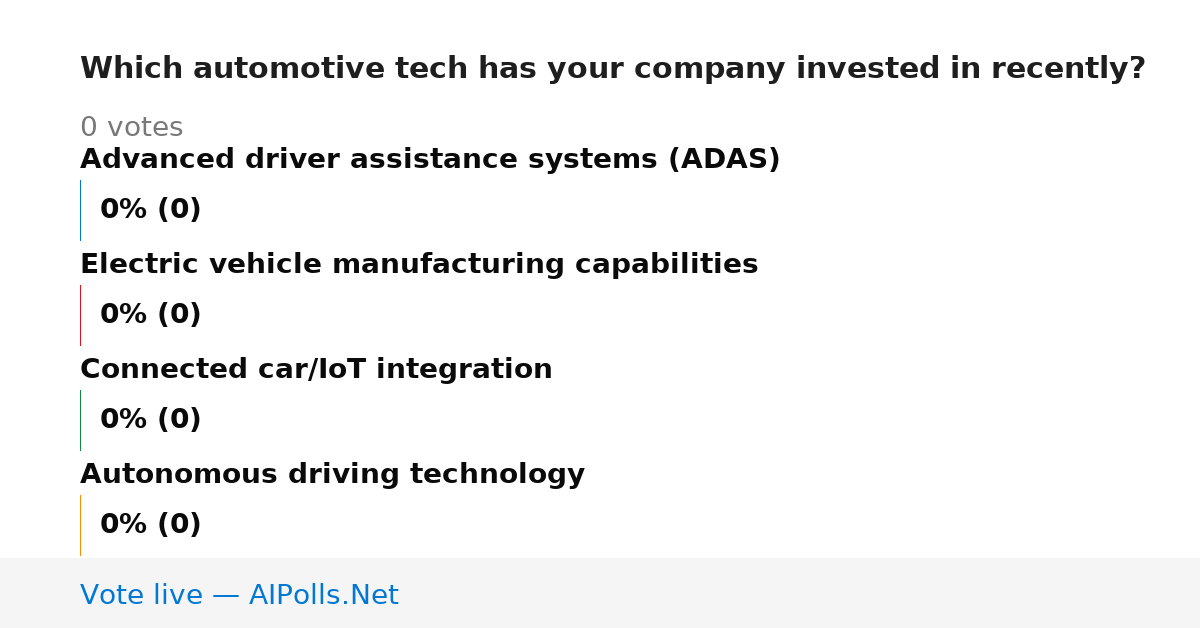 Which automotive tech has your company invested in recently?

0 votes

Advanced driver assistance systems (ADAS)

0% (0)

Electric vehicle manufacturing capabilities

0% (0)

Connected car/IoT integration

0% (0)

Autonomous driving technology

0% (0)

Vote live — AIPolls.Net